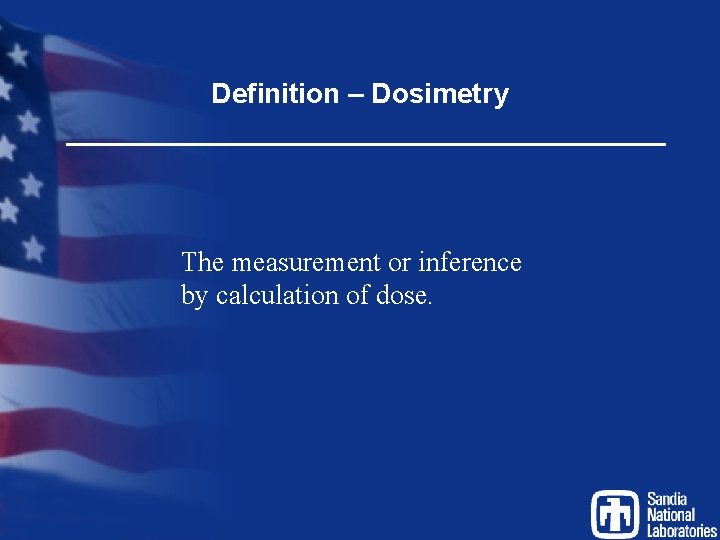 Definition – Dosimetry

The measurement or inference by calculation of dose.

Sandia National Laboratories